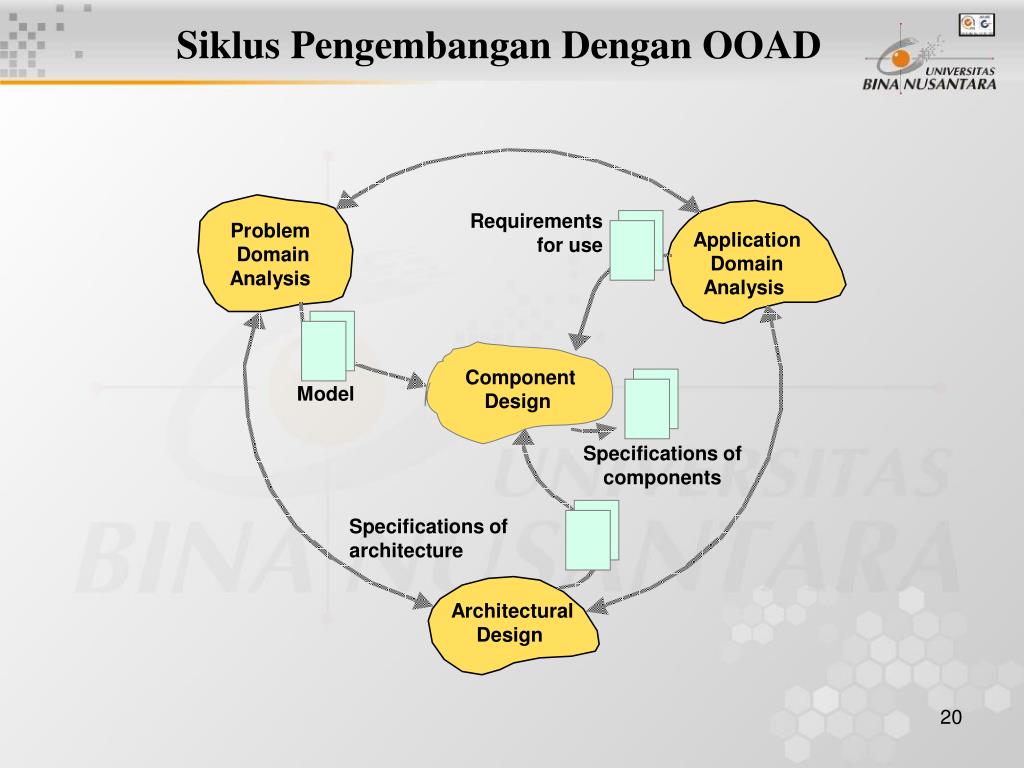 Siklus Pengembangan Dengan OOAD

UNIVERSITAS BINA NUSANTARA

Problem Domain Analysis

Requirements for use

Application Domain Analysis

Model

Component Design

Specifications of components

Specifications of architecture

Architectural Design

UNIVERSITAS BINA NUSANTARA

20